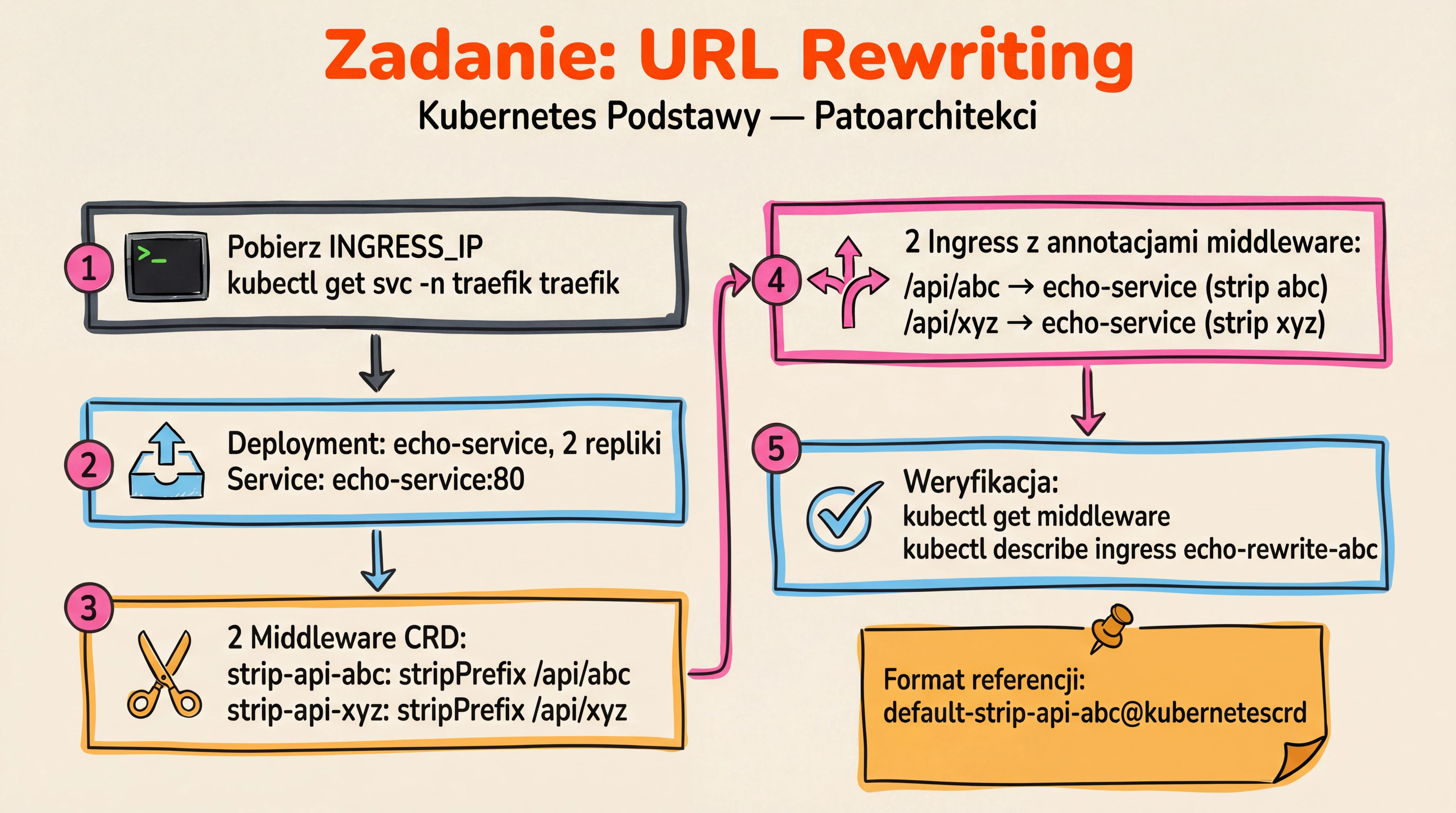 Zadanie: URL Rewriting

Kubernetes Podstawy — Patoarchitekci

1

>_

Pobierz INGRESS_IP
kubectl get svc -n traefik traefik

2

Deployment: echo-service, 2 repliki
Service: echo-service:80

3

2 Middleware CRD:
strip-api-abc: stripPrefix /api/abc
strip-api-xyz: stripPrefix /api/xyz

4

2 Ingress z annotacjami middleware:
/api/abc → echo-service (strip abc)
/api/xyz → echo-service (strip xyz)

5

Weryfikacja:
kubectl get middleware
kubectl describe ingress echo-rewrite-abc

Format referencji:
default-strip-api-abc@kubernetescrd